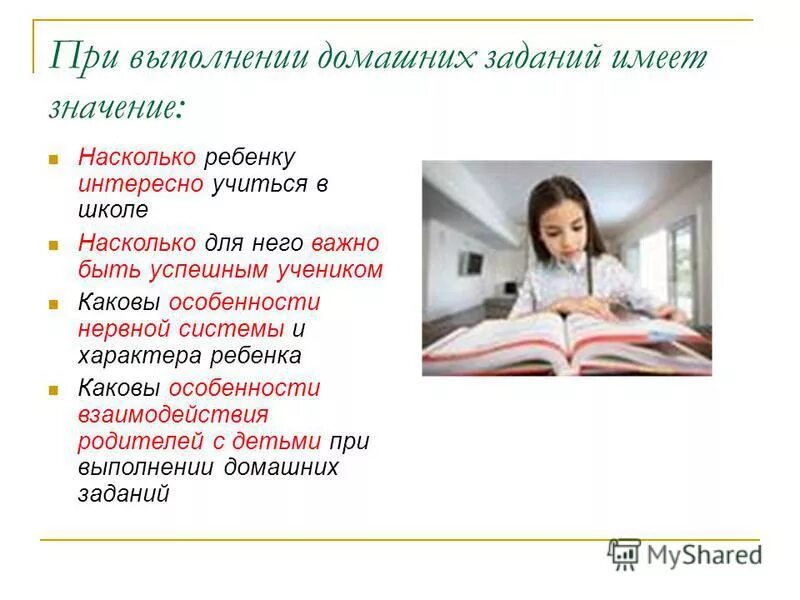 При выполнении домашних заданий имеет значение:

- Насколько ребенку интересно учиться в школе
- Насколько для него важно быть успешным учеником
- Каковы особенности нервной системы и характера ребенка
- Каковы особенности взаимодействия родителей с детьми при выполнении домашних заданий

MyShared